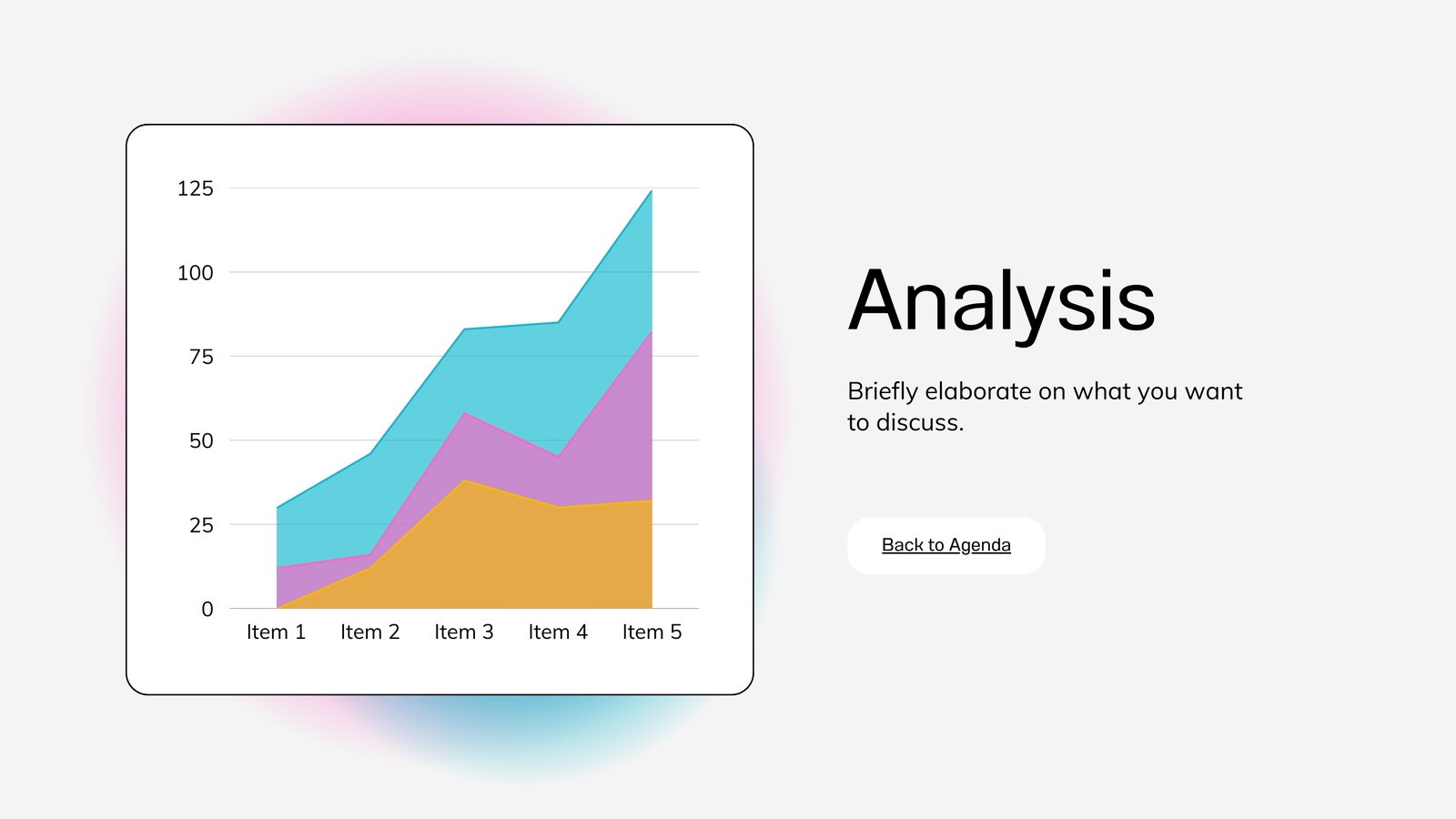 125
100
75
50
25
0
Item 1 Item 2 Item 3 Item 4 Item 5

Analysis

Briefly elaborate on what you want to discuss.

Back to Agenda